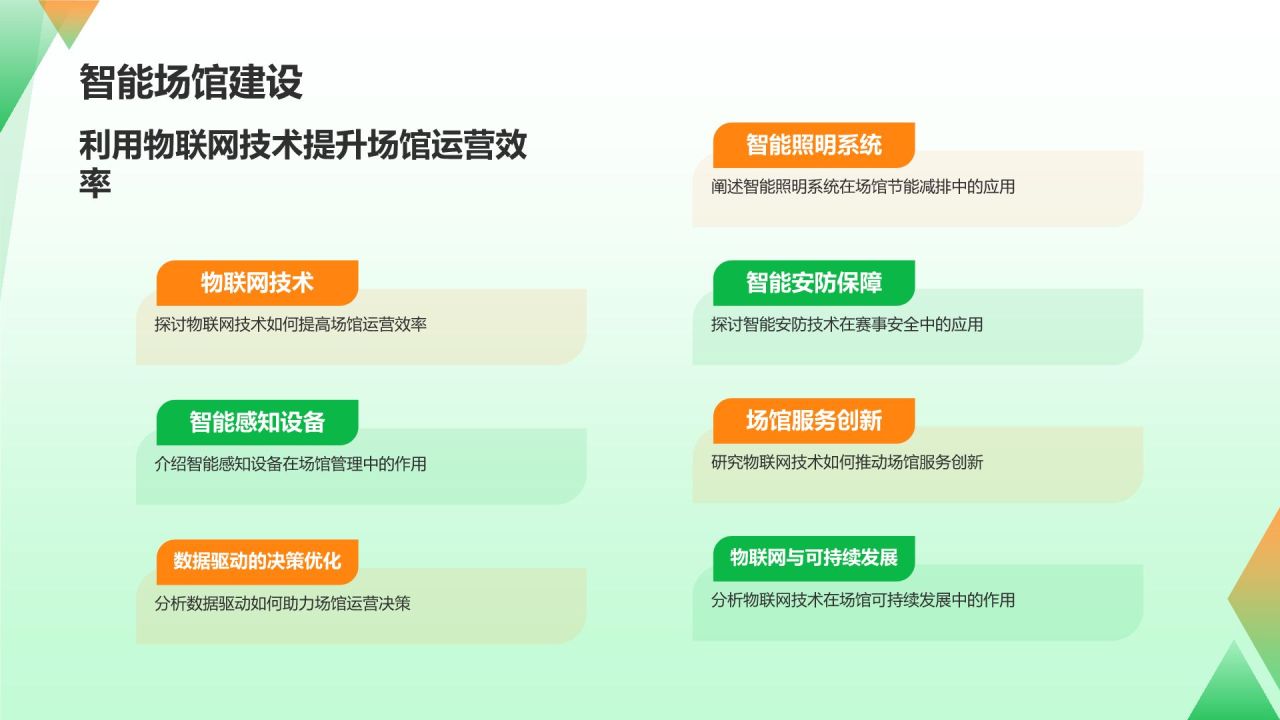 智能场馆建设

利用物联网技术提升场馆运营效率

物联网技术

探讨物联网技术如何提高场馆运营效率

智能感知设备

介绍智能感知设备在场馆管理中的作用

数据驱动的决策优化

分析数据驱动如何助力场馆运营决策

智能照明系统

阐述智能照明系统在场馆节能减排中的应用

智能安防保障

探讨智能安防技术在赛事安全中的应用

场馆服务创新

研究物联网技术如何推动场馆服务创新

物联网与可持续发展

分析物联网技术在场馆可持续发展中的作用